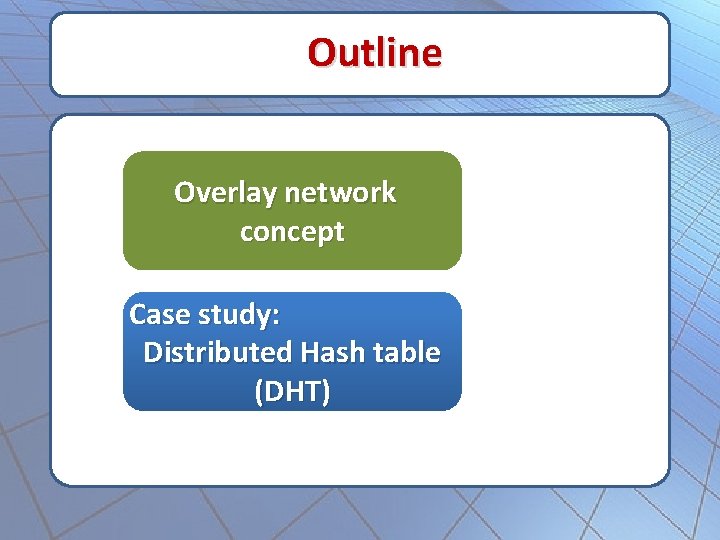 Outline

Overlay network concept

Case study:
Distributed Hash table (DHT)